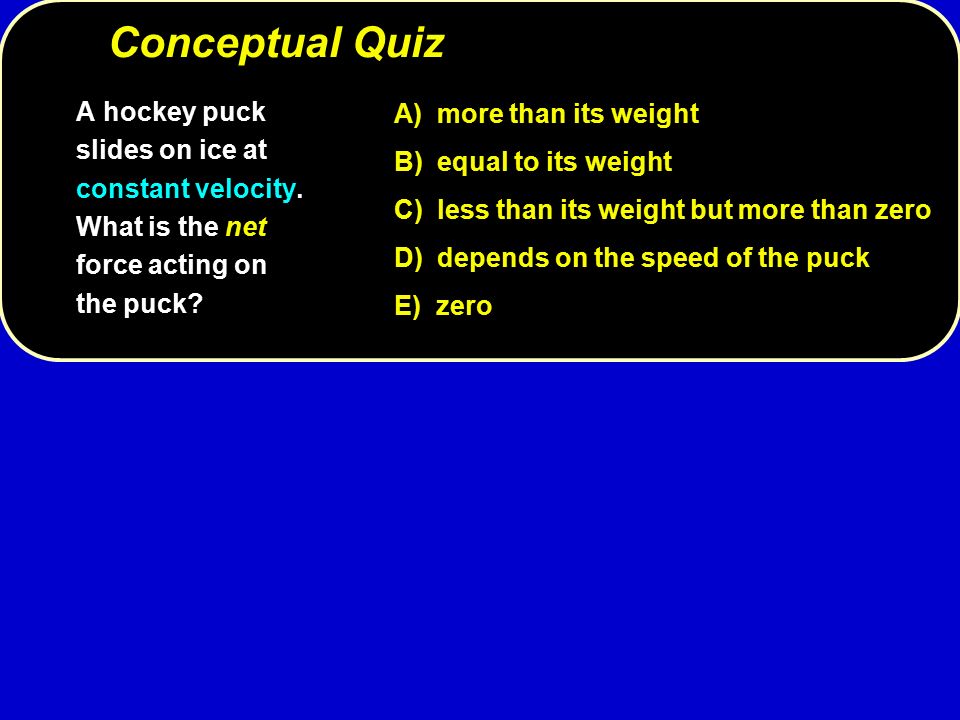 Conceptual Quiz

A hockey puck slides on ice at constant velocity. What is the net force acting on the puck?

A) more than its weight

B) equal to its weight

C) less than its weight but more than zero

D) depends on the speed of the puck

E) zero